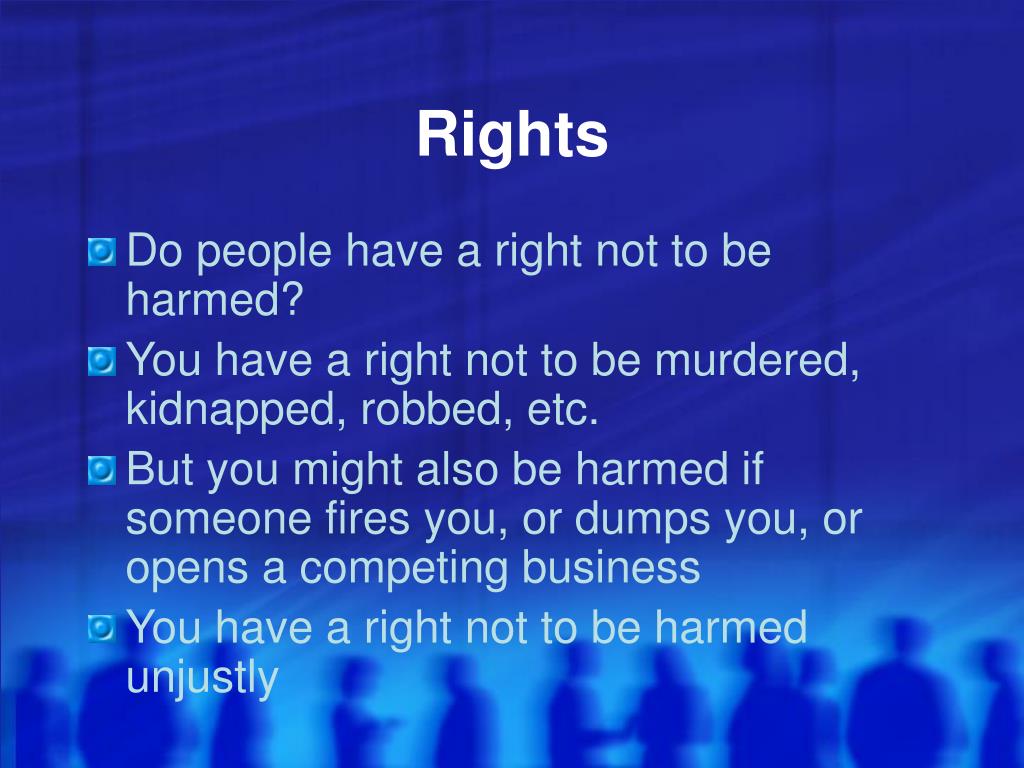 Rights

Do people have a right not to be harmed?

You have a right not to be murdered, kidnapped, robbed, etc.

But you might also be harmed if someone fires you, or dumps you, or opens a competing business

You have a right not to be harmed unjustly